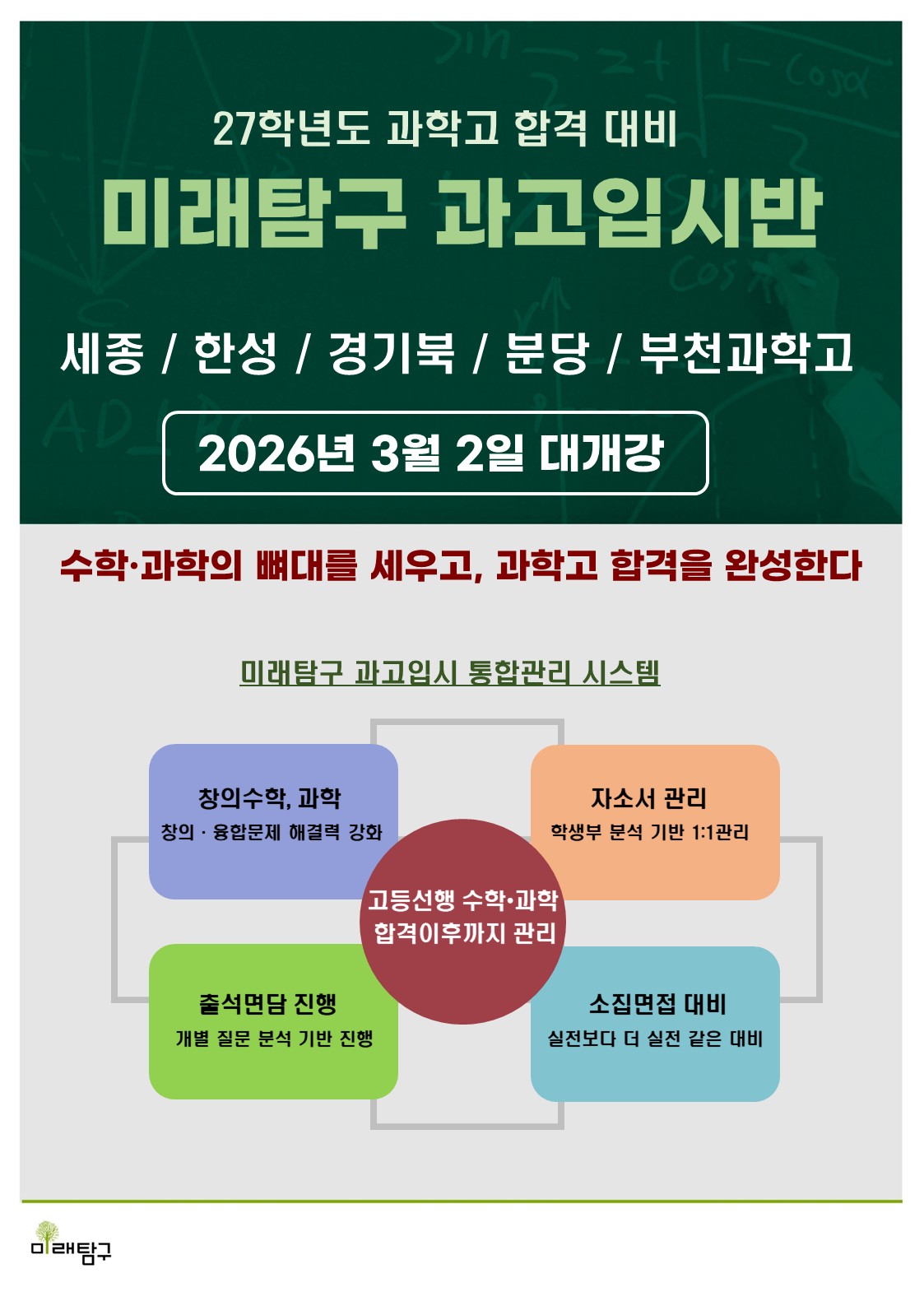 27학년도 과학고 합격 대비

미래탐구 과고입시반

세종 / 한성 / 경기북 / 분당 / 부천과학고

2026년 3월 2일 대개강

수학·과학의 뼈대를 세우고, 과학고 합격을 완성한다

미래탐구 과고입시 통합관리 시스템

창의수학, 과학
창의 · 융합문제 해결력 강화

자소서 관리
학생부 분석 기반 1:1관리

고등선행 수학·과학
합격이후까지 관리

출석면담 진행
개별 질문 분석 기반 진행

소집면접 대비
실전보다 더 실전 같은 대비

미래탐구